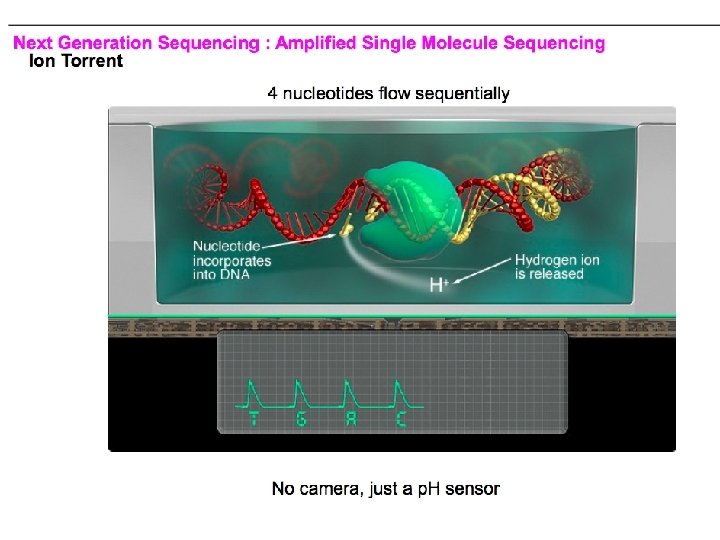 Next Generation Sequencing : Amplified Single Molecule Sequencing
Ion Torrent

4 nucleotides flow sequentially

Nucleotide incorporates into DNA

Hydrogen ion is released

$H^+$

T G A C

No camera, just a pH sensor